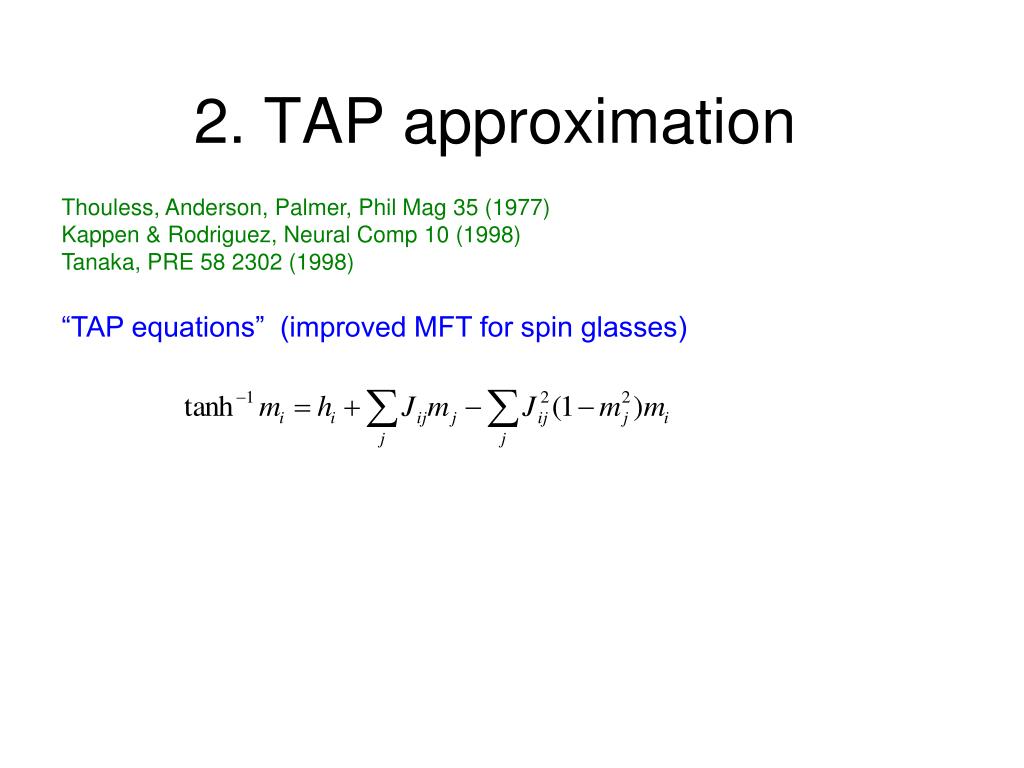 2. TAP approximation

Thouless, Anderson, Palmer, Phil Mag 35 (1977)
Kappen & Rodriguez, Neural Comp 10 (1998)
Tanaka, PRE 58 2302 (1998)

“TAP equations” (improved MFT for spin glasses)

$\tanh^{-1} m_i = h_i + \sum_j J_{ij} m_j - \sum_j J_{ij}^2 (1 - m_j^2) m_i$